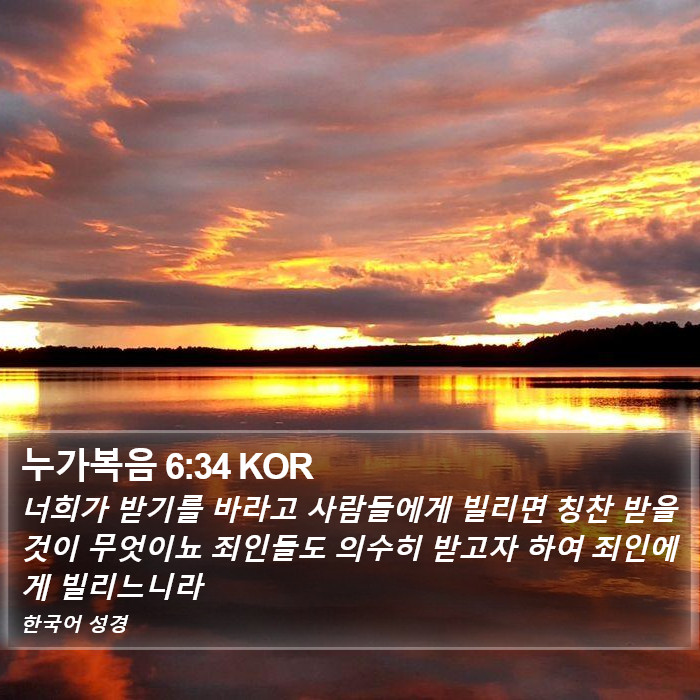 누가복음 6:34 KOR

너희가 받기를 바라고 사람들에게 빌리면 칭찬 받을 것이 무엇이뇨 죄인들도 의수히 받고자 하여 죄인에게 빌리느니라

한국어 성경